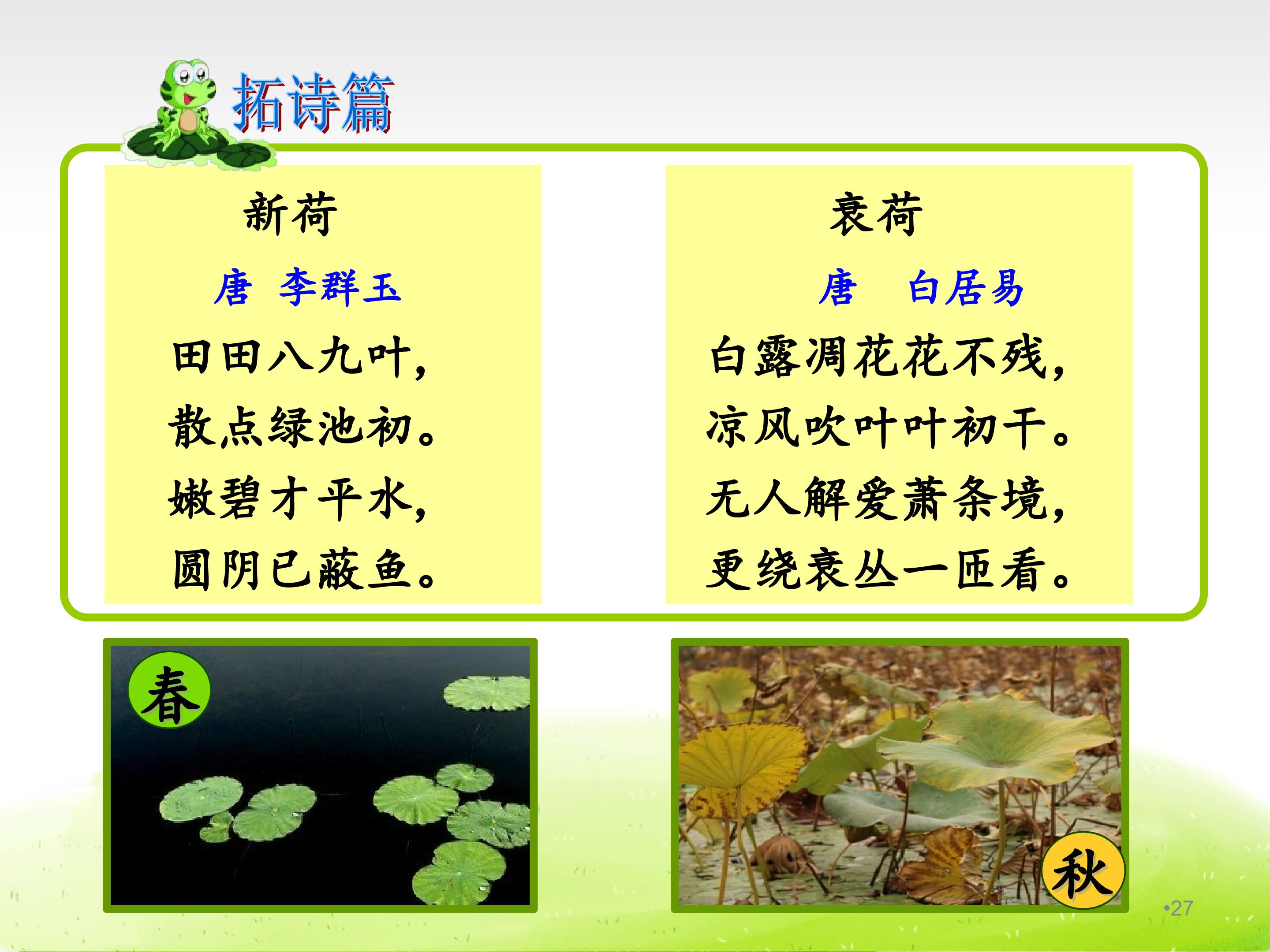 拓诗篇

新荷

唐 李群玉

田田八九叶，
散点绿池初。
嫩碧才平水，
圆阴已蔽鱼。

衰荷

唐 白居易

白露凋花花不残，
凉风吹叶叶初干。
无人解爱萧条境，
更绕衰丛一匝看。

春

秋

•27